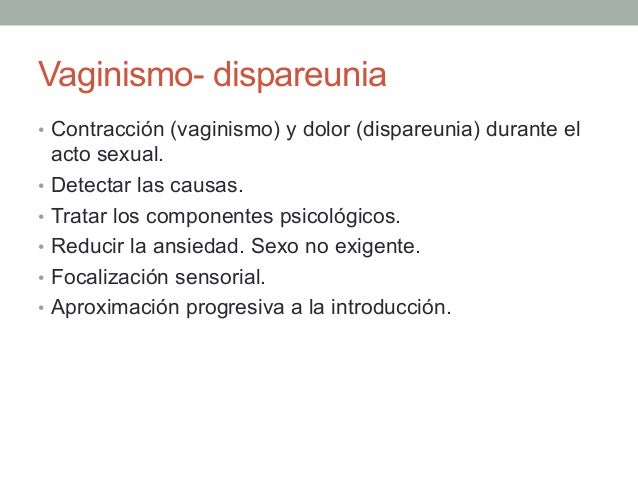 Vaginismo- dispareunia

• Contracción (vaginismo) y dolor (dispareunia) durante el acto sexual.
• Detectar las causas.
• Tratar los componentes psicológicos.
• Reducir la ansiedad. Sexo no exigente.
• Focalización sensorial.
• Aproximación progresiva a la introducción.